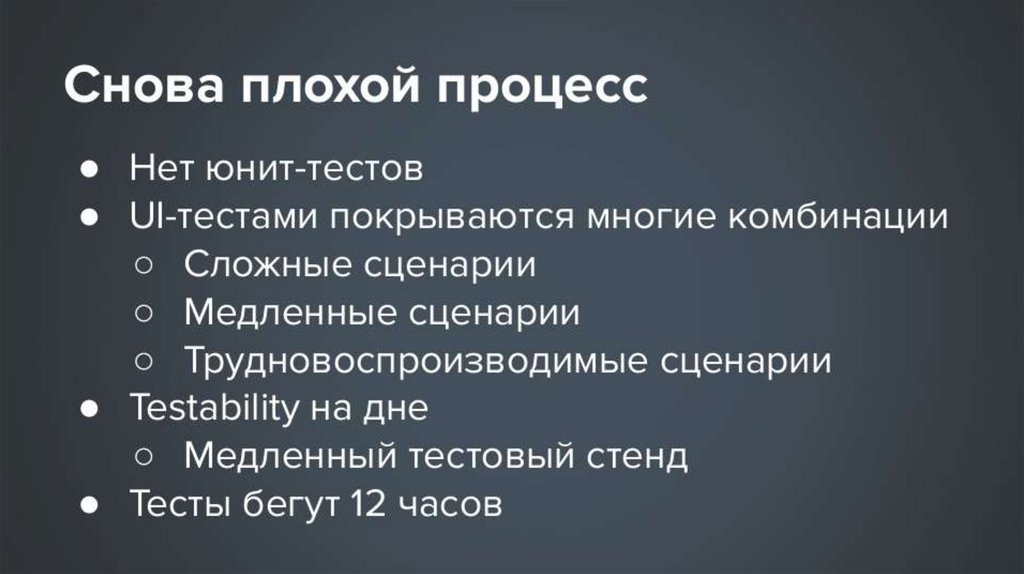 Снова плохой процесс

● Нет юнит-тестов
● UI-тестами покрываются многие комбинации
○ Сложные сценарии
○ Медленные сценарии
○ Трудновоспроизводимые сценарии
● Testability на дне
○ Медленный тестовый стенд
● Тесты бегут 12 часов